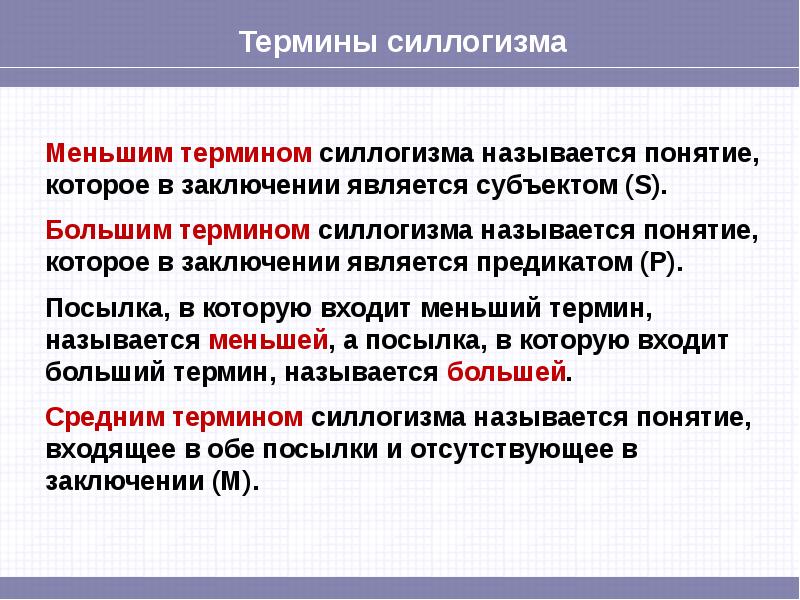 Термины силлогизма

Меньшим термином силлогизма называется понятие, которое в заключении является субъектом (S).

Большим термином силлогизма называется понятие, которое в заключении является предикатом (P).

Посылка, в которую входит меньший термин, называется меньшей, а посылка, в которую входит больший термин, называется большей.

Средним термином силлогизма называется понятие, входящее в обе посылки и отсутствующее в заключении (M).